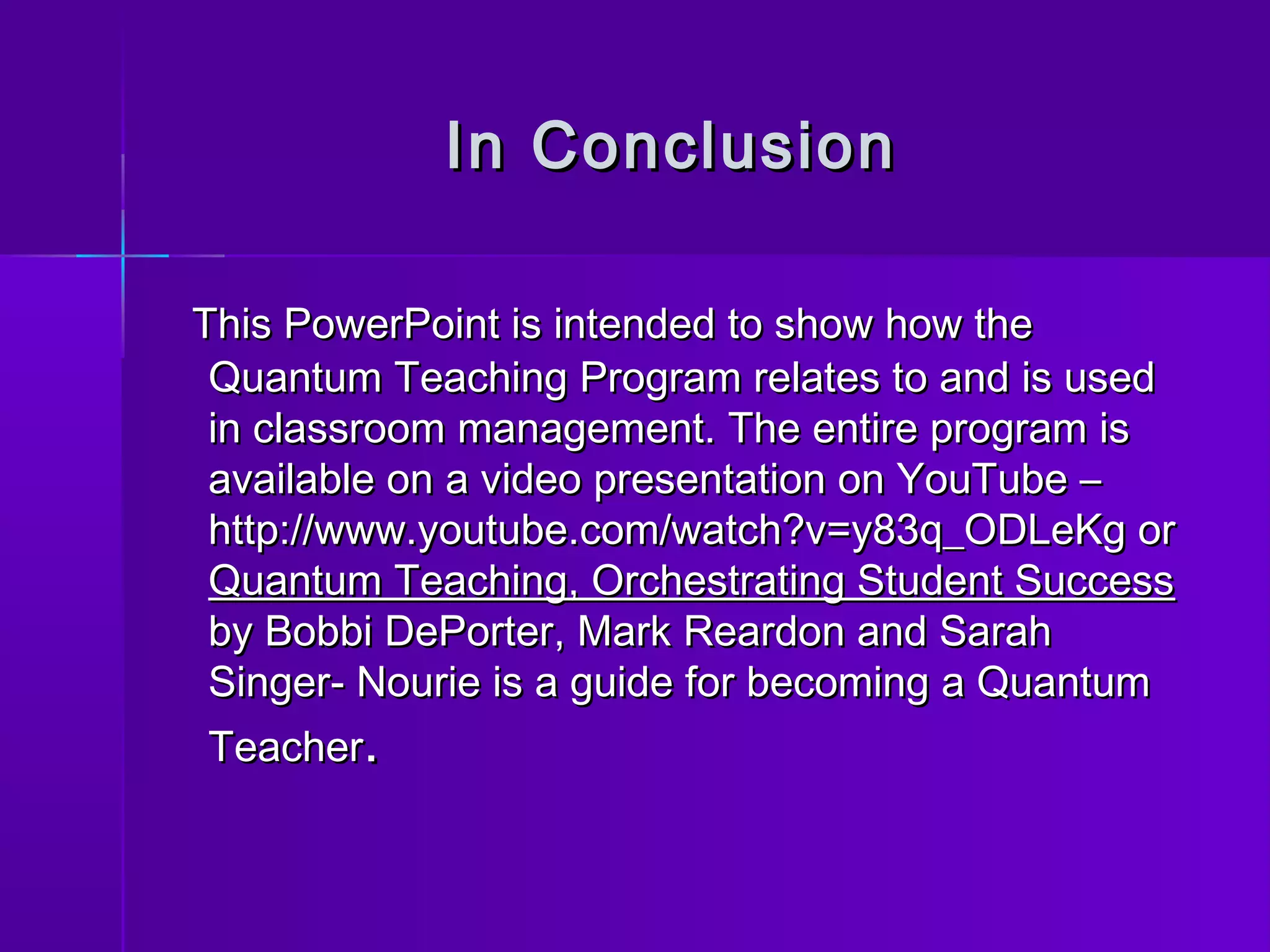 In Conclusion

This PowerPoint is intended to show how the Quantum Teaching Program relates to and is used in classroom management. The entire program is available on a video presentation on YouTube – http://www.youtube.com/watch?v=y83q_ODLeKg or Quantum Teaching, Orchestrating Student Success by Bobbi DePorter, Mark Reardon and Sarah Singer- Nourie is a guide for becoming a Quantum Teacher.